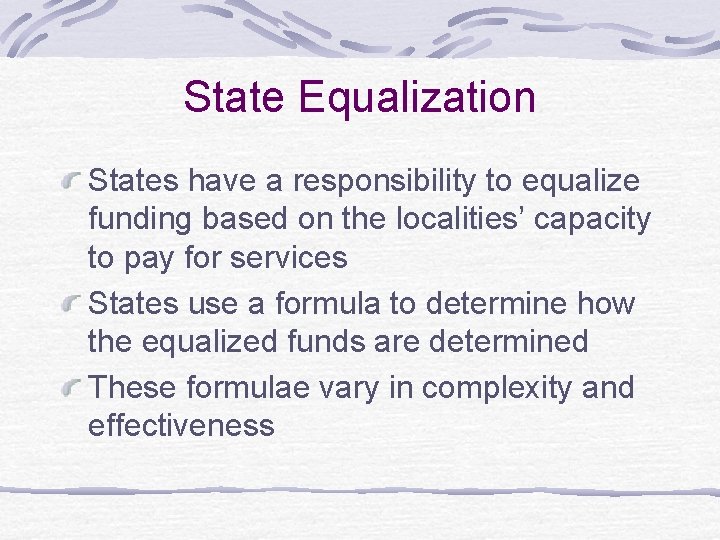 State Equalization

States have a responsibility to equalize funding based on the localities’ capacity to pay for services

States use a formula to determine how the equalized funds are determined

These formulae vary in complexity and effectiveness